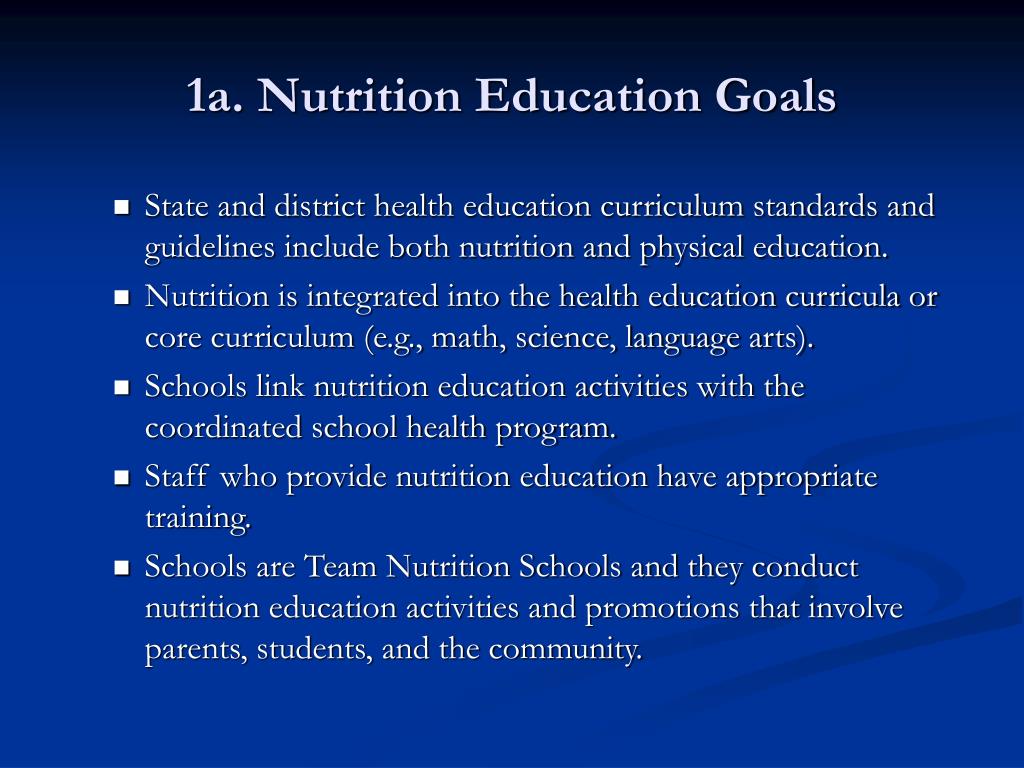 1a. Nutrition Education Goals

- State and district health education curriculum standards and guidelines include both nutrition and physical education.
- Nutrition is integrated into the health education curricula or core curriculum (e.g., math, science, language arts).
- Schools link nutrition education activities with the coordinated school health program.
- Staff who provide nutrition education have appropriate training.
- Schools are Team Nutrition Schools and they conduct nutrition education activities and promotions that involve parents, students, and the community.